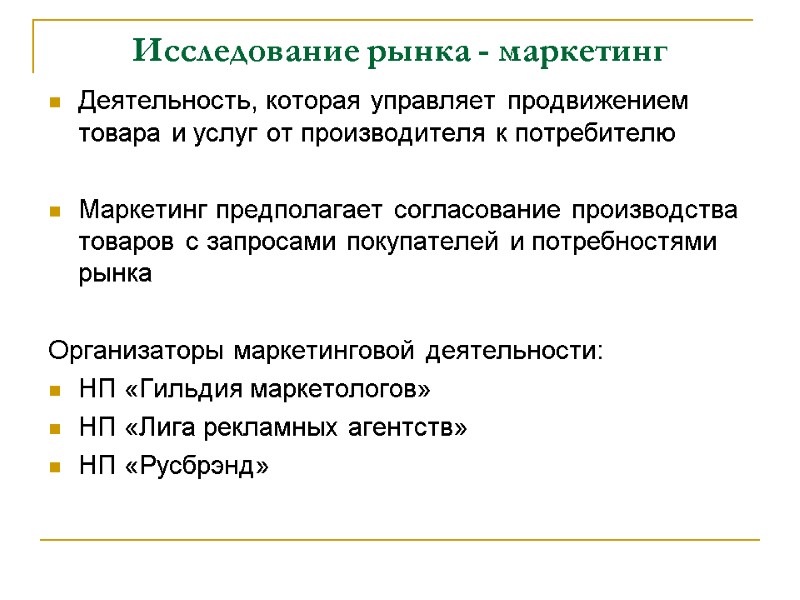 Исследование рынка - маркетинг

- Деятельность, которая управляет продвижением товара и услуг от производителя к потребителю

- Маркетинг предполагает согласование производства товаров с запросами покупателей и потребностями рынка

Организаторы маркетинговой деятельности:
- НП «Гильдия маркетологов»
- НП «Лига рекламных агентств»
- НП «Русбрэнд»